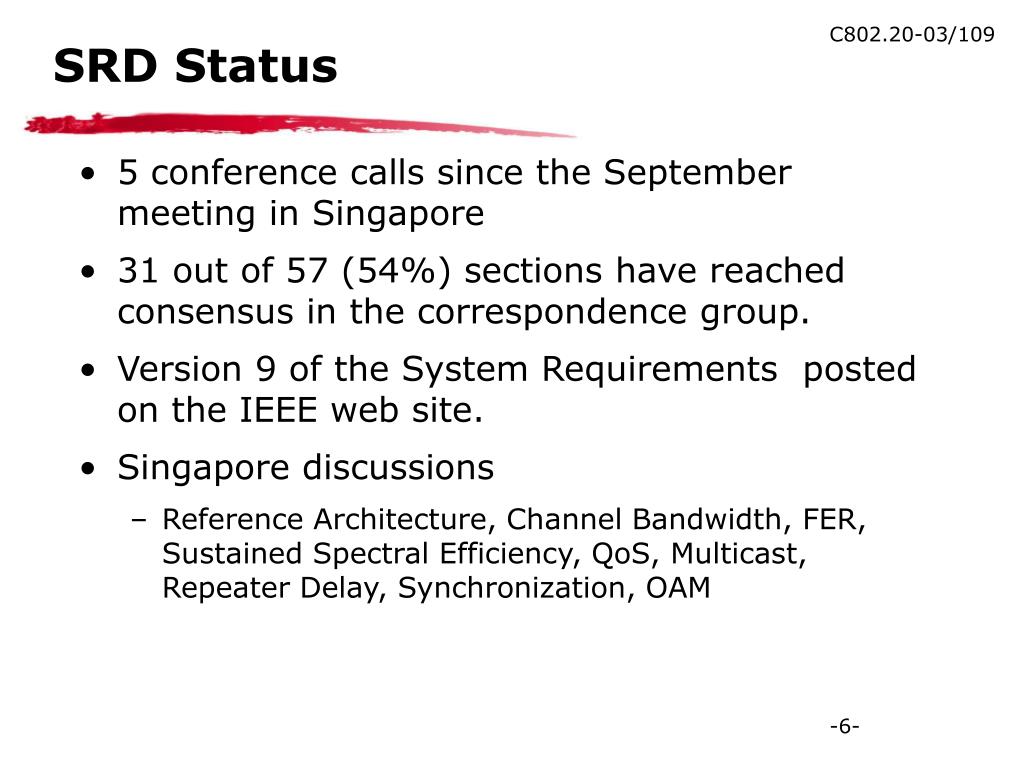 C802.20-03/109

SRD Status

• 5 conference calls since the September meeting in Singapore
• 31 out of 57 (54%) sections have reached consensus in the correspondence group.
• Version 9 of the System Requirements posted on the IEEE web site.
• Singapore discussions
– Reference Architecture, Channel Bandwidth, FER, Sustained Spectral Efficiency, QoS, Multicast, Repeater Delay, Synchronization, OAM

-6-